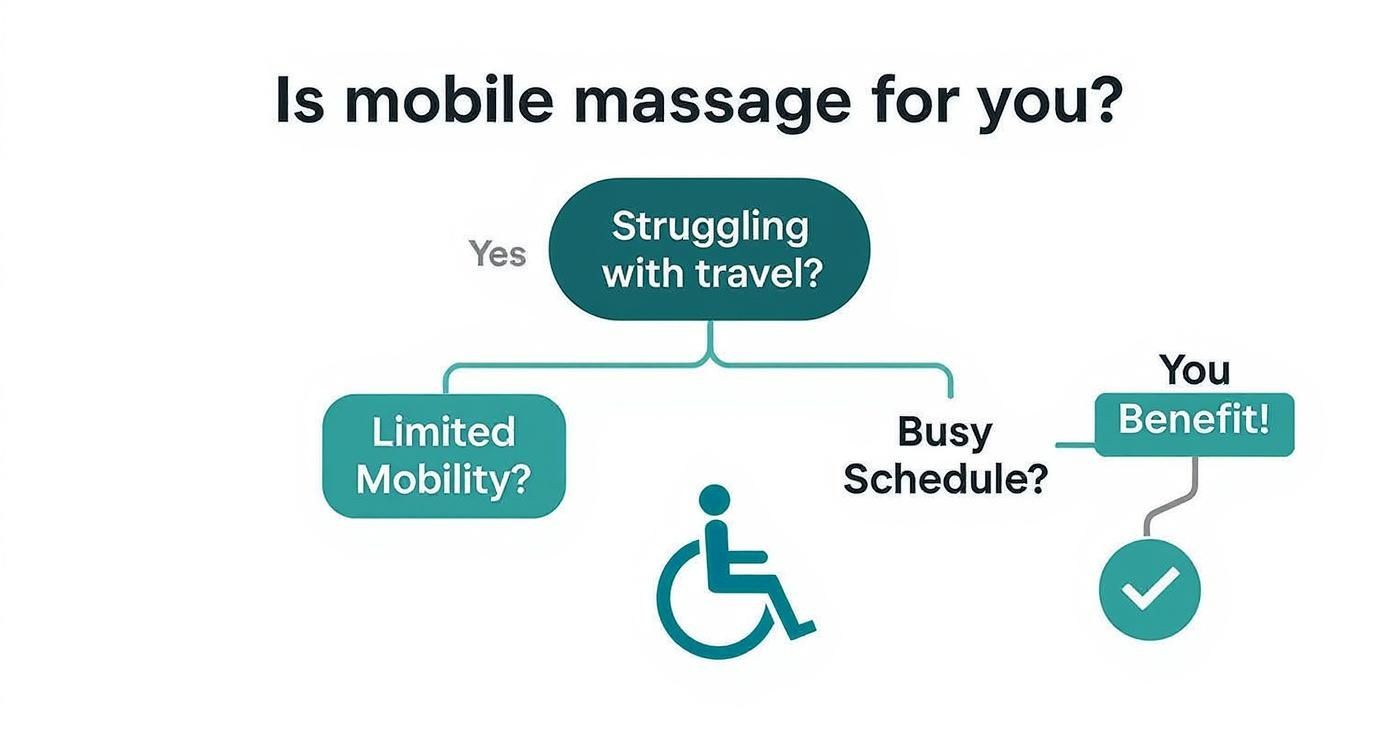 Is mobile massage for you?

Yes

Struggling with travel?

Limited Mobility?

Busy Schedule?

You

Benefit!